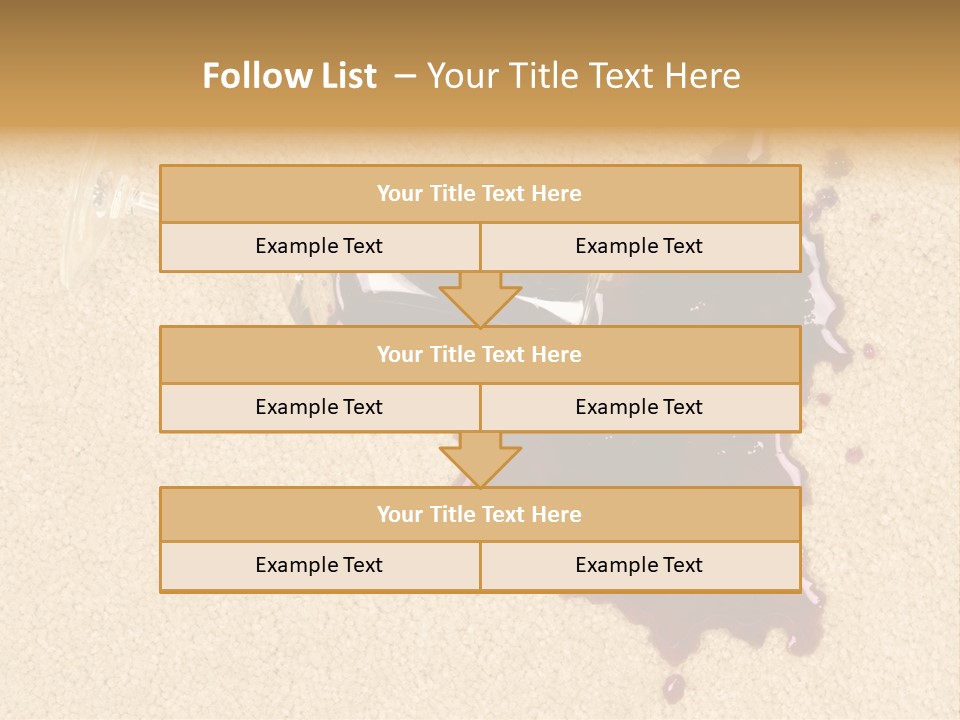 Follow List – Your Title Text Here

Your Title Text Here

Example Text

Example Text

Your Title Text Here

Example Text

Example Text

Your Title Text Here

Example Text

Example Text